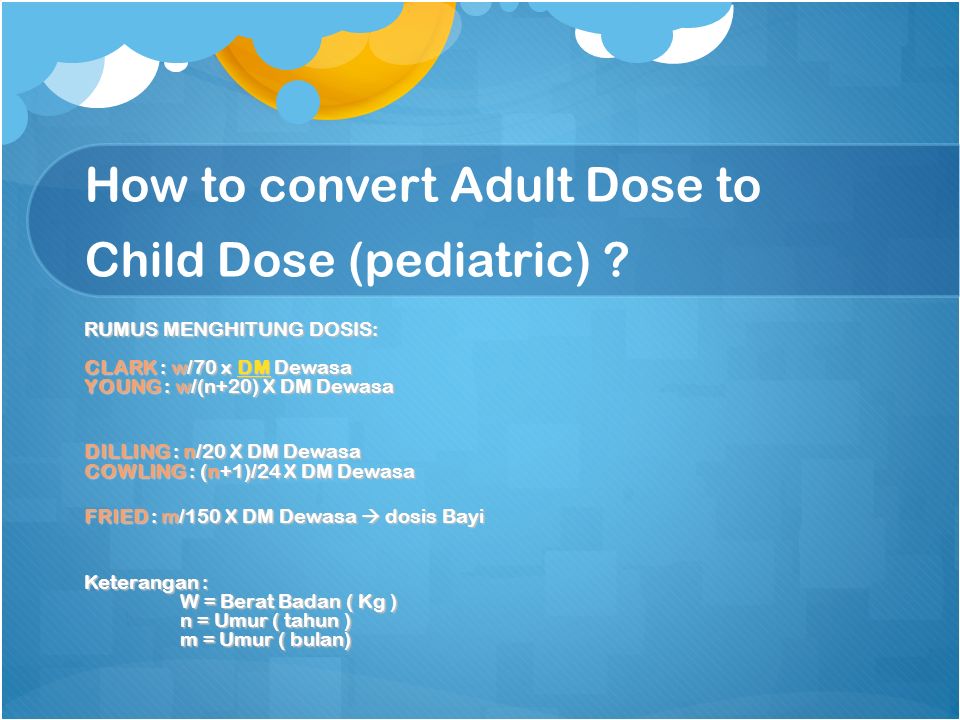 How to convert Adult Dose to Child Dose (pediatric) ?

RUMUS MENGHITUNG DOSIS:

CLARK : w/70 x DM Dewasa
YOUNG : w/(n+20) X DM Dewasa

DILLING : n/20 X DM Dewasa
COWLING : (n+1)/24 X DM Dewasa

FRIED : m/150 X DM Dewasa → dosis Bayi

Keterangan :
W = Berat Badan ( Kg )
n = Umur ( tahun )
m = Umur ( bulan)